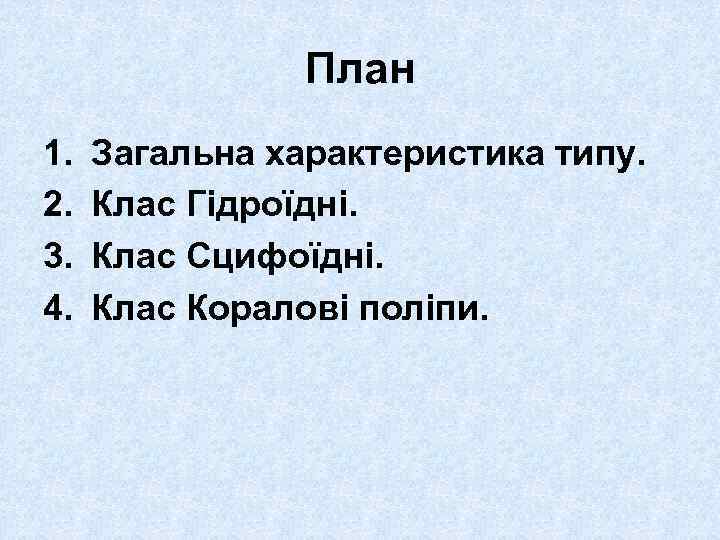 План

1. Загальна характеристика типу.
2. Клас Гідроїдні.
3. Клас Сцифоїдні.
4. Клас Коралові поліпи.